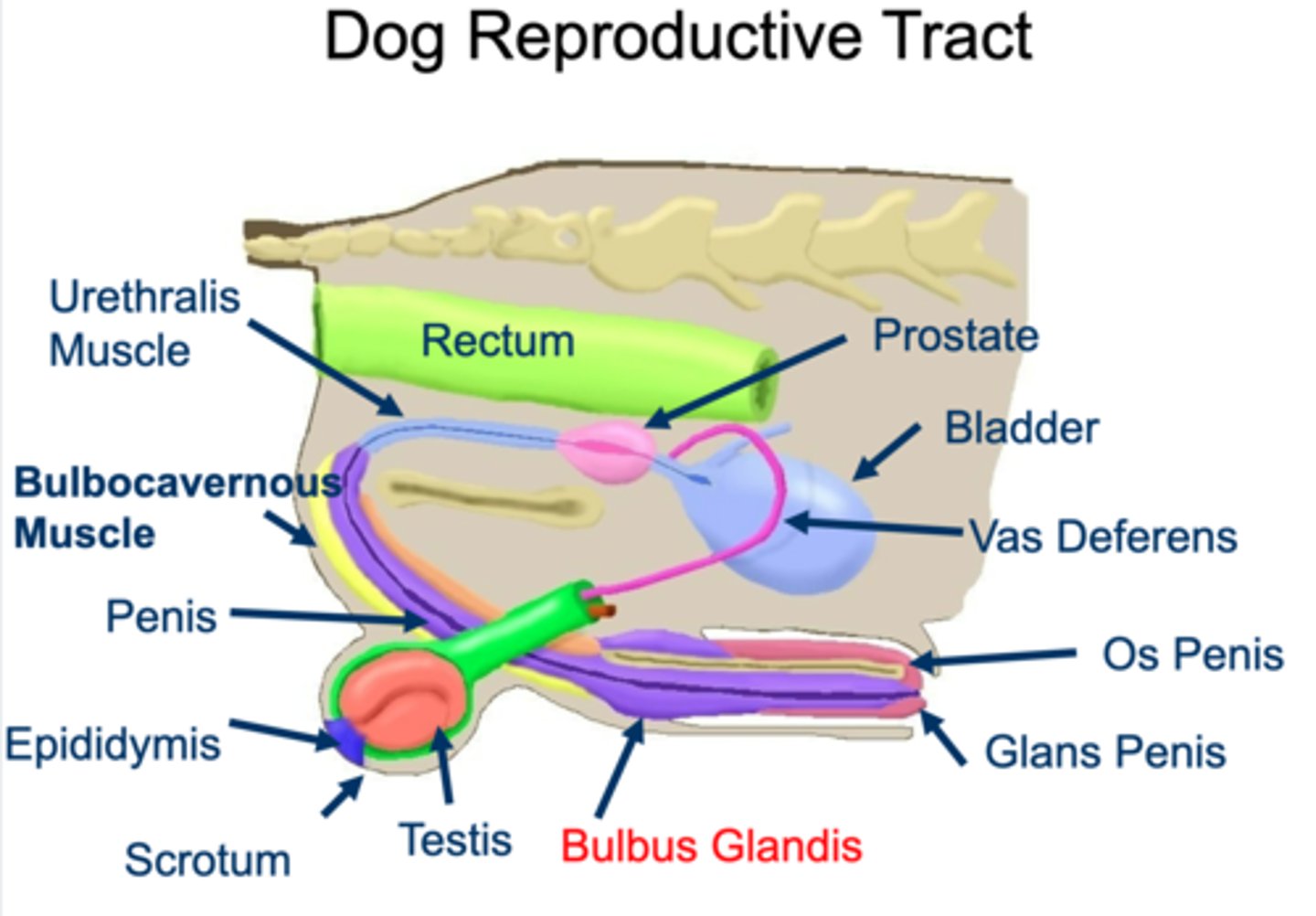 Dog Reproductive Tract

Urethralis Muscle

Rectum

Prostate

Bladder

Bulbocavernous Muscle

Vas Deferens

Penis

Os Penis

Epididymis

Glans Penis

Scrotum

Testis

Bulbus Glandis